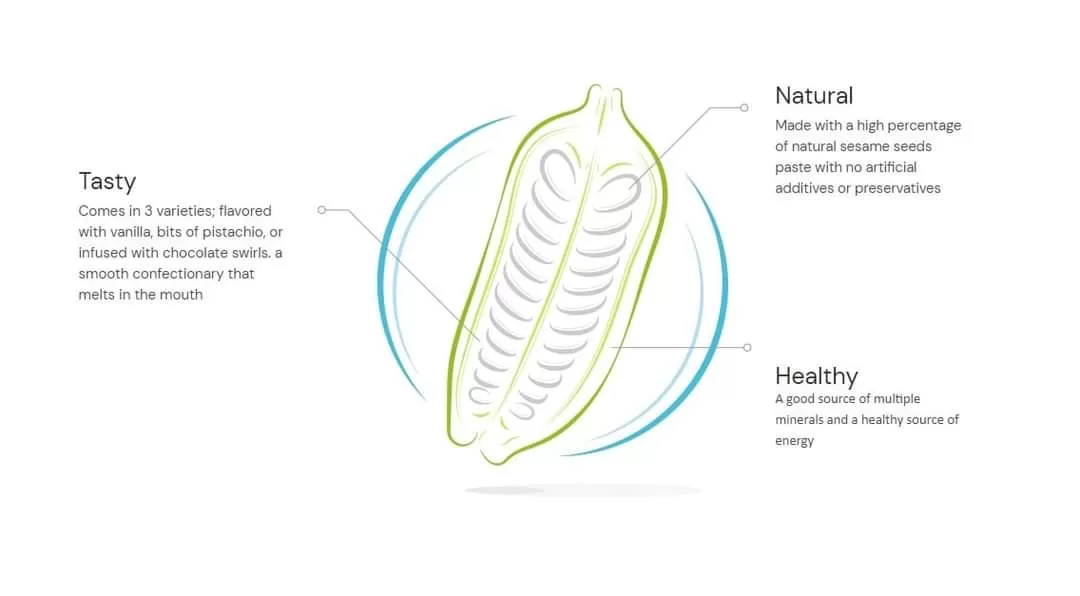 Tasty
Comes in 3 varieties; flavored with vanilla, bits of pistachio, or infused with chocolate swirls. a smooth confectionary that melts in the mouth

Natural
Made with a high percentage of natural sesame seeds paste with no artificial additives or preservatives

Healthy
A good source of multiple minerals and a healthy source of energy